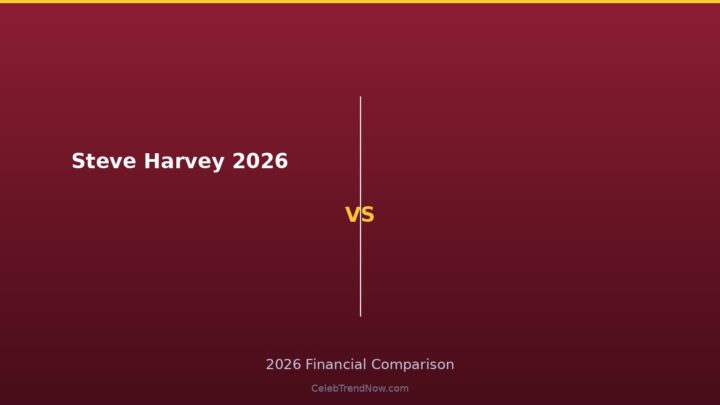 Steve Harvey 2026

VS

2026 Financial Comparison

CelebTrendNow.com